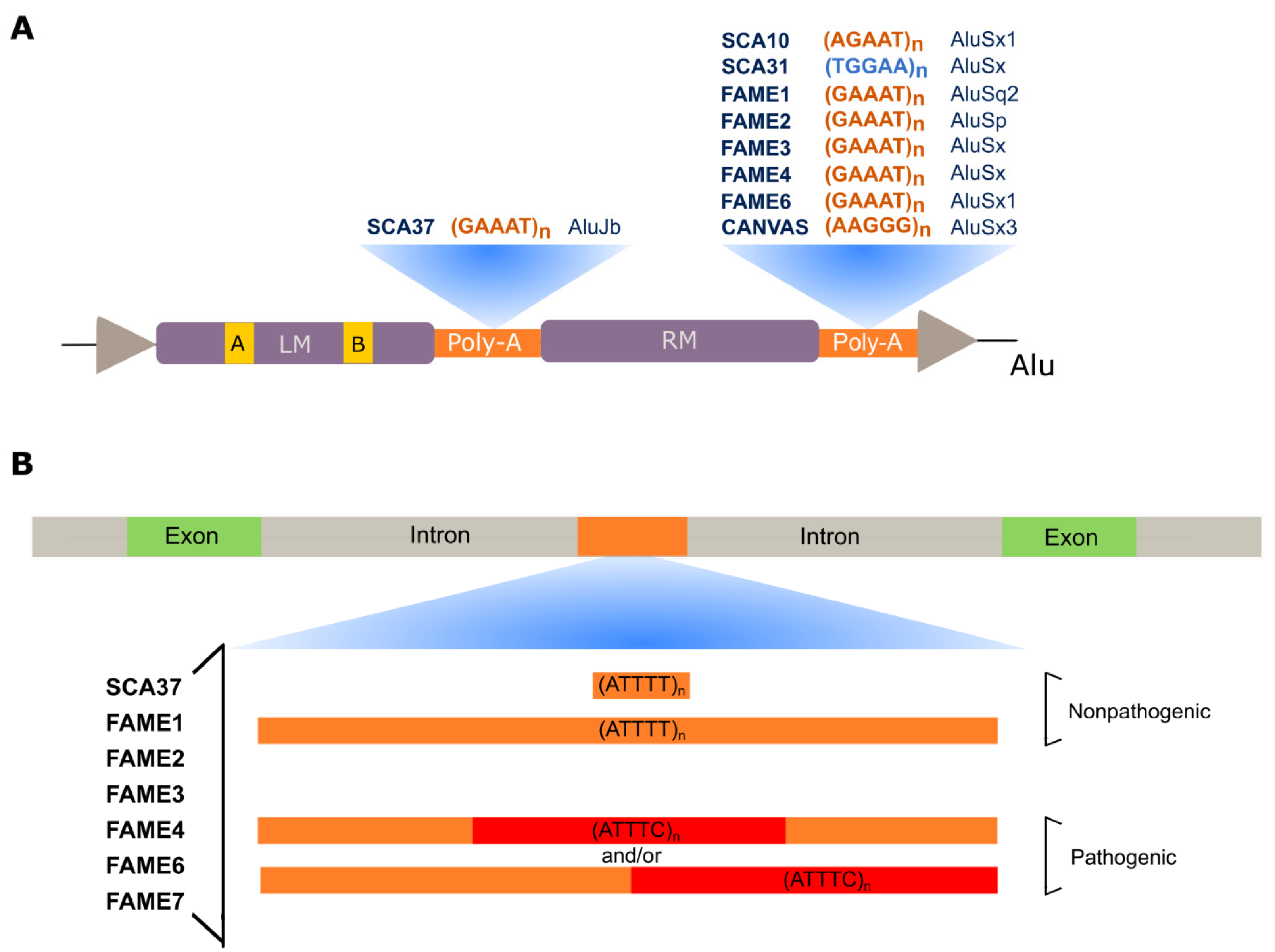 A

SCA10 $(AGAAT)_n$ AluSx1
SCA31 $(TGGAA)_n$ AluSx
FAME1 $(GAAAT)_n$ AluSq2
FAME2 $(GAAAT)_n$ AluSp
FAME3 $(GAAAT)_n$ AluSx
FAME4 $(GAAAT)_n$ AluSx
FAME6 $(GAAAT)_n$ AluSx1
CANVAS $(AAGGG)_n$ AluSx3

SCA37 $(GAAAT)_n$ AluJb

A LM B Poly-A RM Poly-A

Alu

B

Exon Intron Intron Exon

SCA37
FAME1
FAME2
FAME3
FAME4
FAME6
FAME7

$(ATTTT)_n$

$(ATTTT)_n$

Nonpathogenic

$(ATTTC)_n$

and/or

$(ATTTC)_n$

Pathogenic